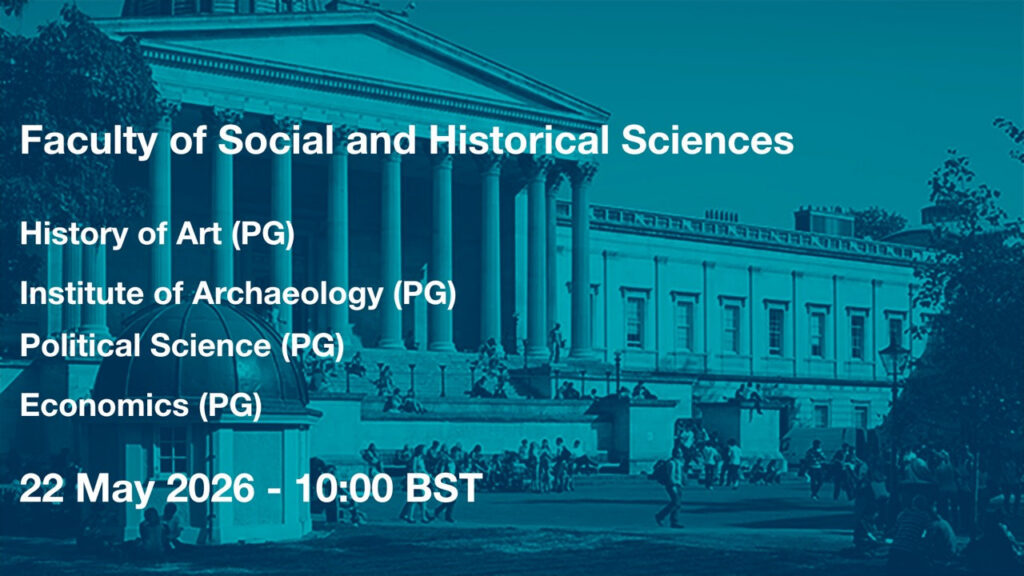 Faculty of Social and Historical Sciences

History of Art (PG)

Institute of Archaeology (PG)

Political Science (PG)

Economics (PG)

22 May 2026 - 10:00 BST